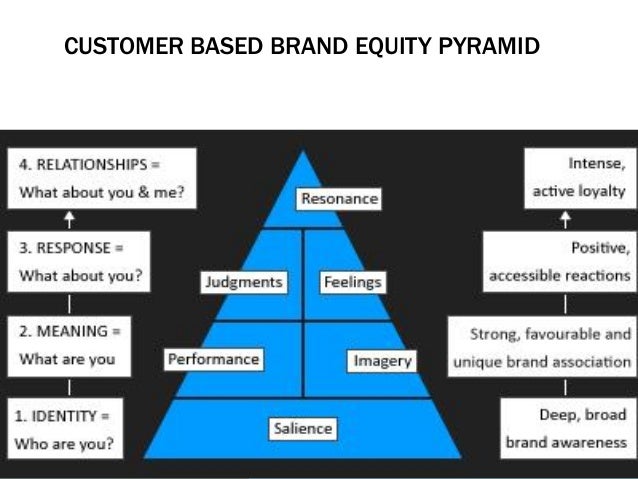 CUSTOMER BASED BRAND EQUITY PYRAMID

4. RELATIONSHIPS =
What about you & me?

3. RESPONSE =
What about you?

2. MEANING =
What are you

1. IDENTITY =
Who are you?

Resonance

Judgments

Feelings

Performance

Imagery

Salience

Intense,
active loyalty

Positive,
accessible reactions

Strong, favourable and
unique brand association

Deep, broad
brand awareness